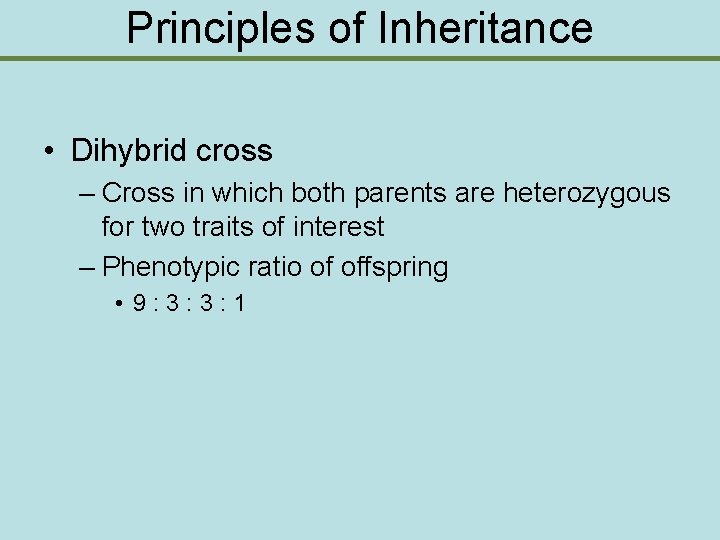 Principles of Inheritance

• Dihybrid cross

– Cross in which both parents are heterozygous for two traits of interest

– Phenotypic ratio of offspring

• 9 : 3 : 3 : 1